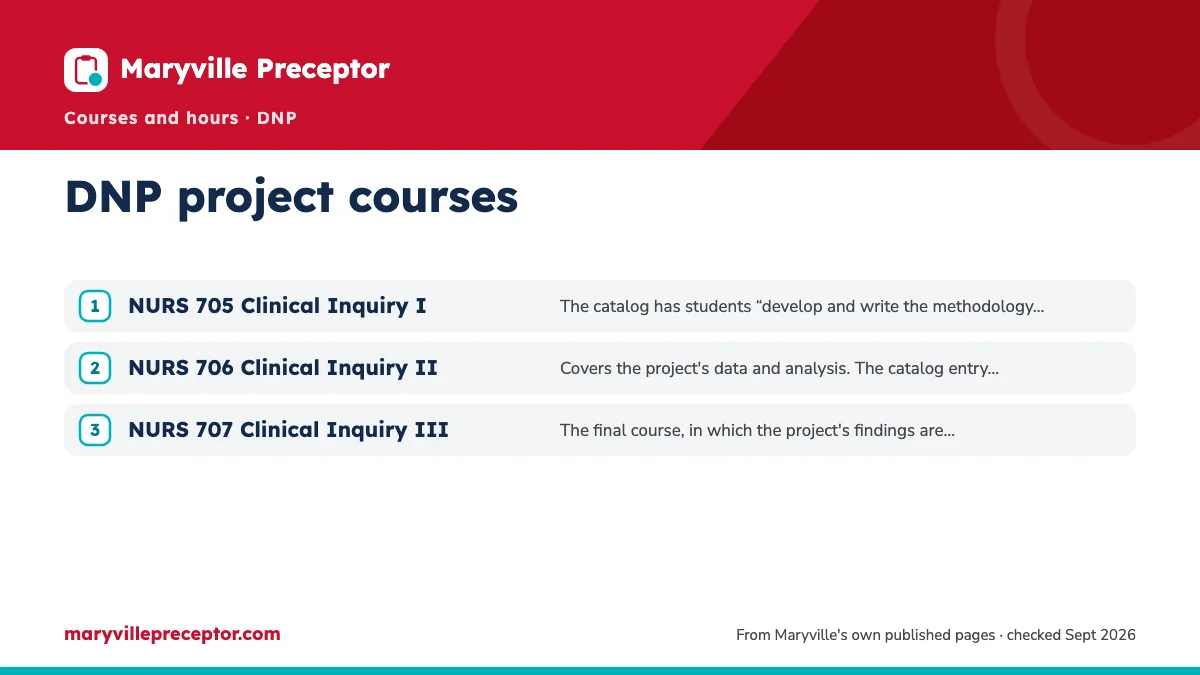 Maryville Preceptor

Courses and hours · DNP

DNP project courses

1 NURS 705 Clinical Inquiry I
The catalog has students “develop and write the methodology...

2 NURS 706 Clinical Inquiry II
Covers the project's data and analysis. The catalog entry...

3 NURS 707 Clinical Inquiry III
The final course, in which the project's findings are...

maryvillepreceptor.com

From Maryville's own published pages · checked Sept 2026